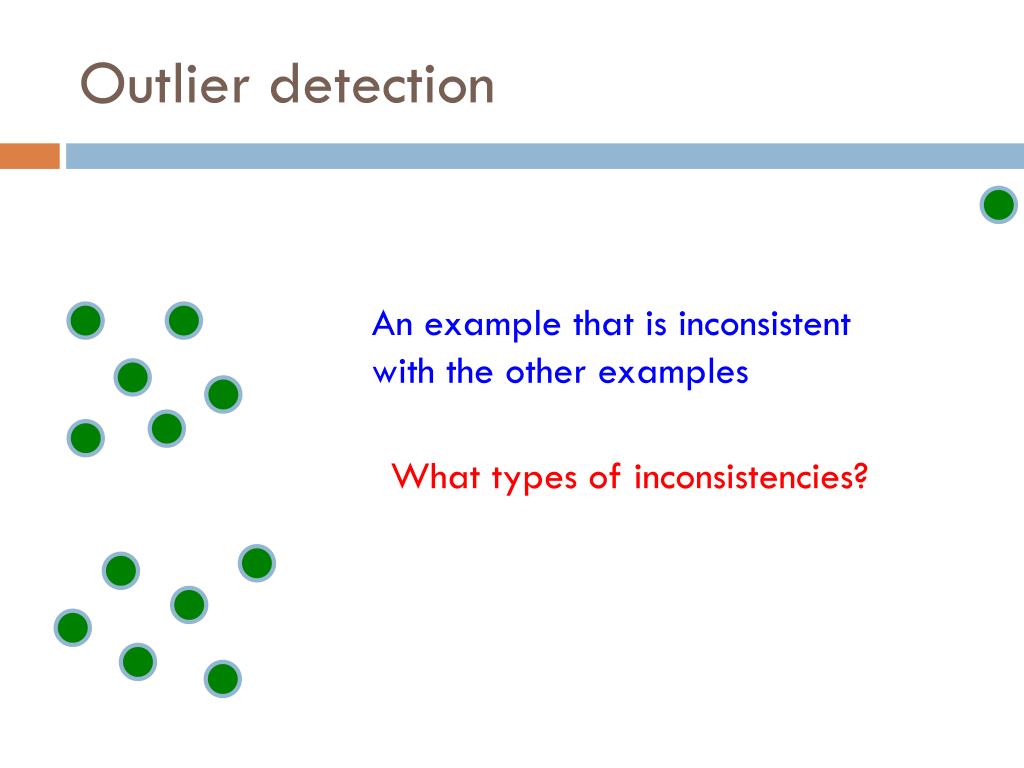 Outlier detection

An example that is inconsistent with the other examples

What types of inconsistencies?